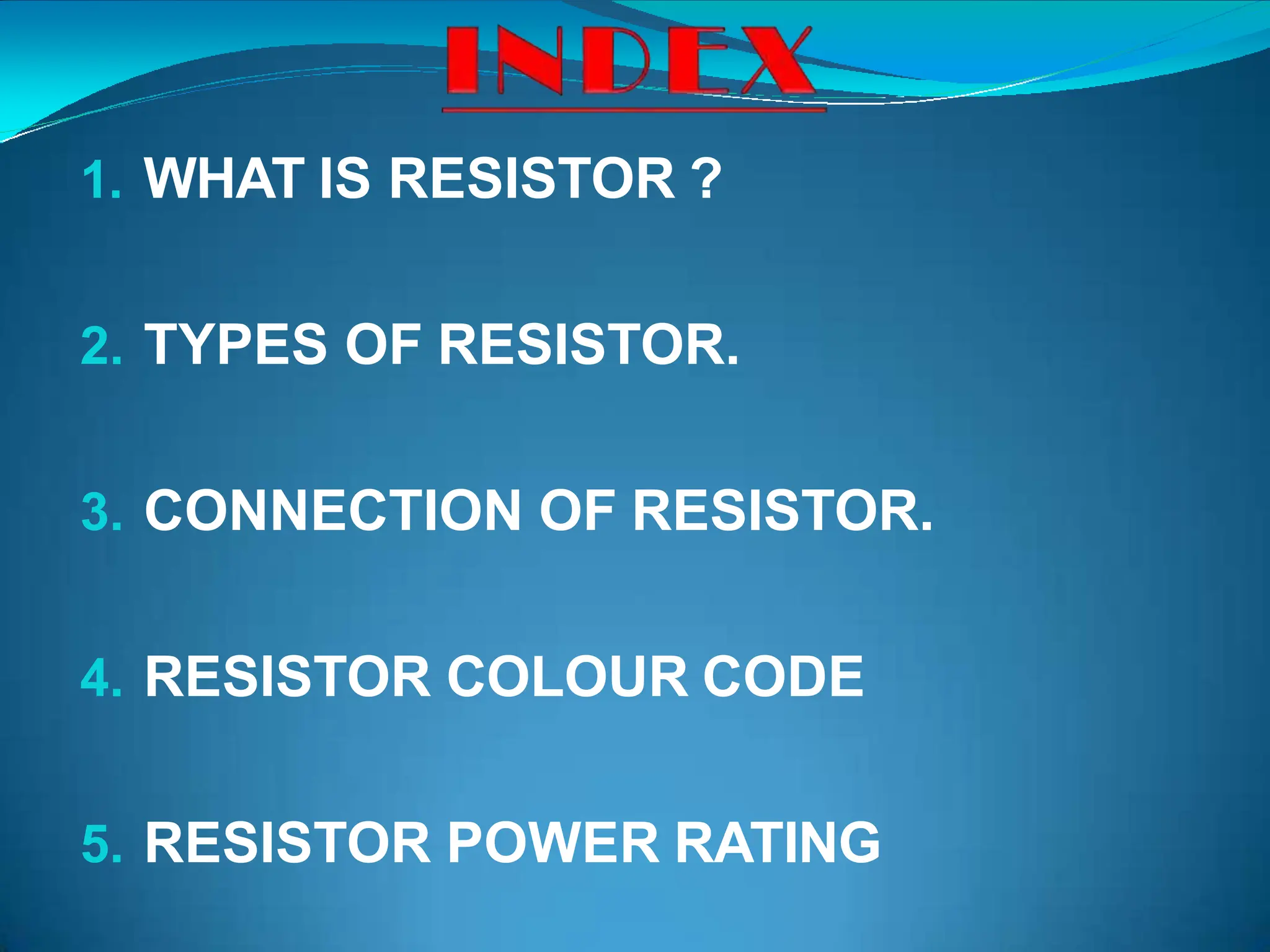 INDEX

1. WHAT IS RESISTOR ?

2. TYPES OF RESISTOR.

3. CONNECTION OF RESISTOR.

4. RESISTOR COLOUR CODE

5. RESISTOR POWER RATING